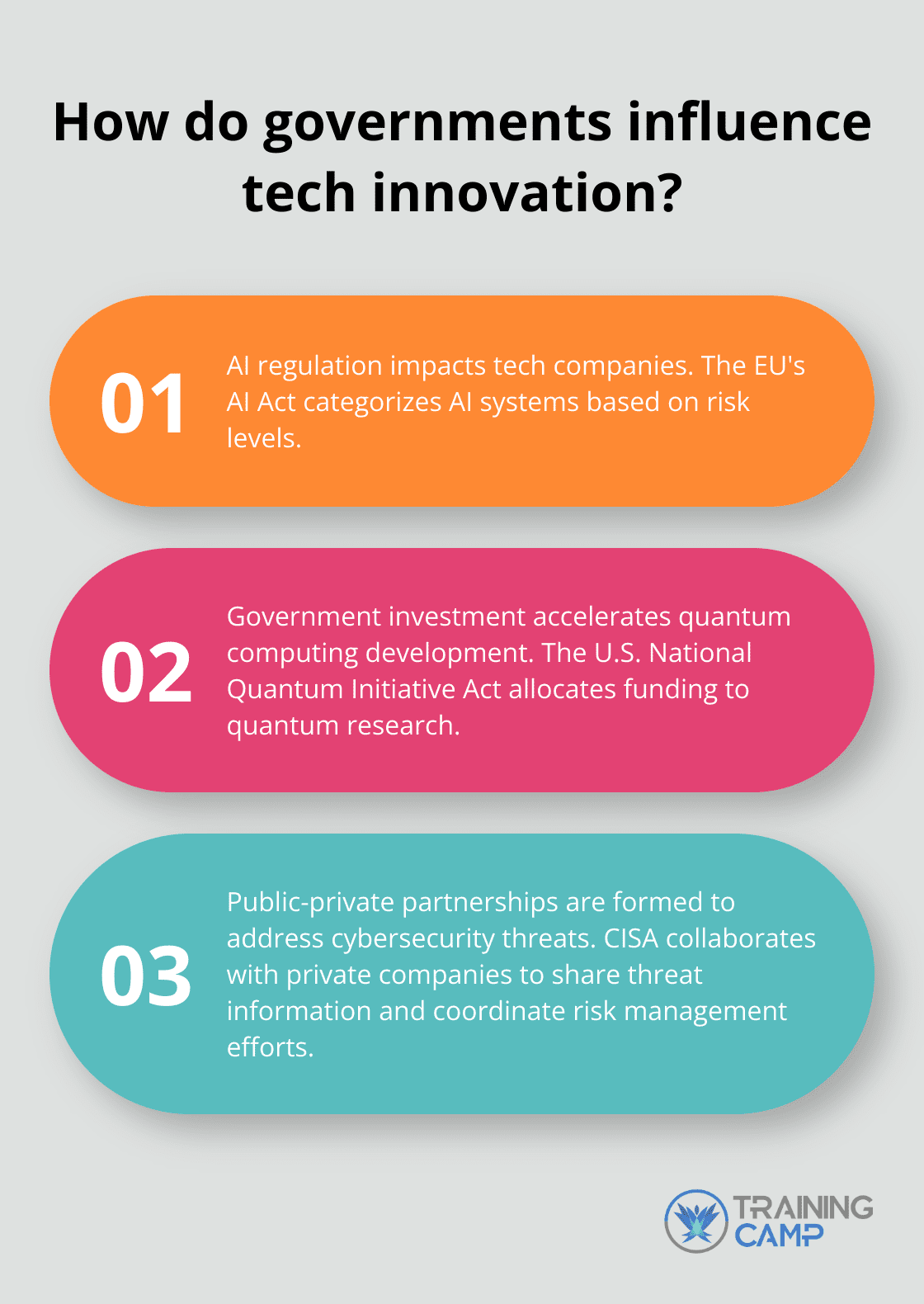 How do governments influence tech innovation?

01

AI regulation impacts tech companies. The EU's AI Act categorizes AI systems based on risk levels.

02

Government investment accelerates quantum computing development. The U.S. National Quantum Initiative Act allocates funding to quantum research.

03

Public-private partnerships are formed to address cybersecurity threats. CISA collaborates with private companies to share threat information and coordinate risk management efforts.

TRAINING CAMP